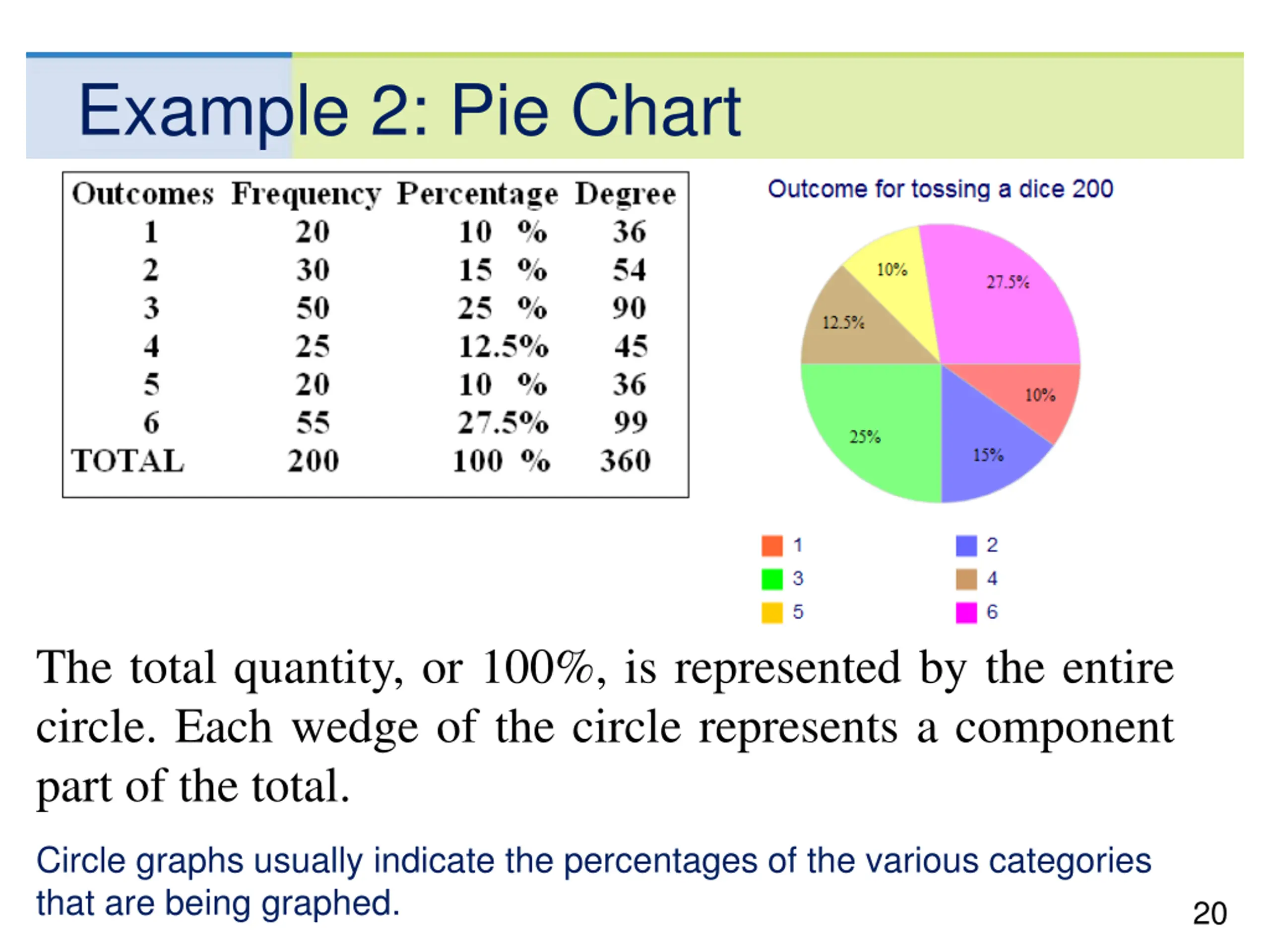 Example 2: Pie Chart

| Outcomes | Frequency | Percentage | Degree |
|---|---|---|---|
| 1 | 20 | 10 % | 36 |
| 2 | 30 | 15 % | 54 |
| 3 | 50 | 25 % | 90 |
| 4 | 25 | 12.5% | 45 |
| 5 | 20 | 10 % | 36 |
| 6 | 55 | 27.5% | 99 |
| TOTAL | 200 | 100 % | 360 |

Outcome for tossing a dice 200

10%
27.5%
12.5%
10%
25%
15%

1
2
3
4
5
6

The total quantity, or 100%, is represented by the entire circle. Each wedge of the circle represents a component part of the total.

Circle graphs usually indicate the percentages of the various categories that are being graphed.

20